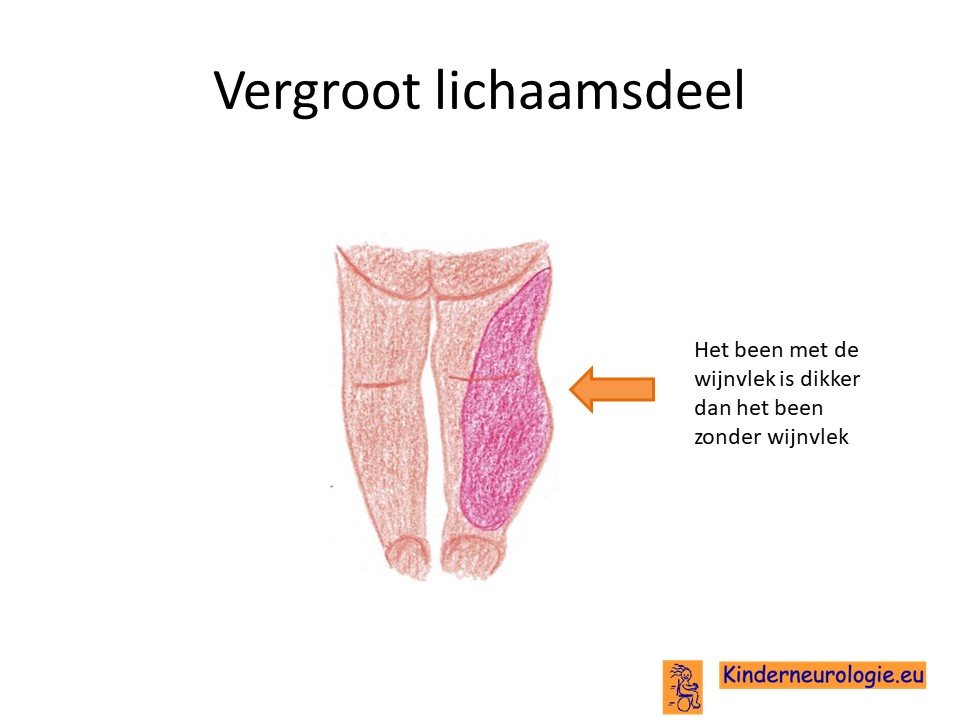 Vergroot lichaamsdeel

Het been met de wijnvlek is dikker dan het been zonder wijnvlek

Kinderneurologie.eu